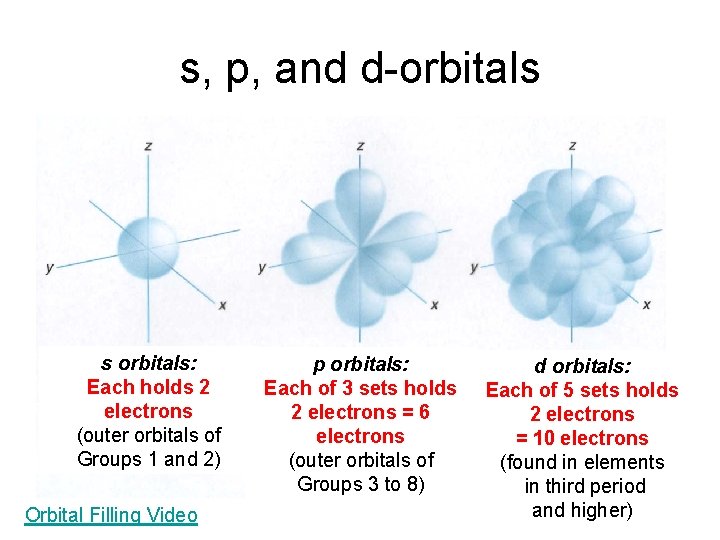 s, p, and d-orbitals

z
y
x

z
y
x

z
y
x

s orbitals:
Each holds 2 electrons
(outer orbitals of Groups 1 and 2)

p orbitals:
Each of 3 sets holds 2 electrons = 6 electrons
(outer orbitals of Groups 3 to 8)

d orbitals:
Each of 5 sets holds 2 electrons = 10 electrons
(found in elements in third period and higher)

Orbital Filling Video